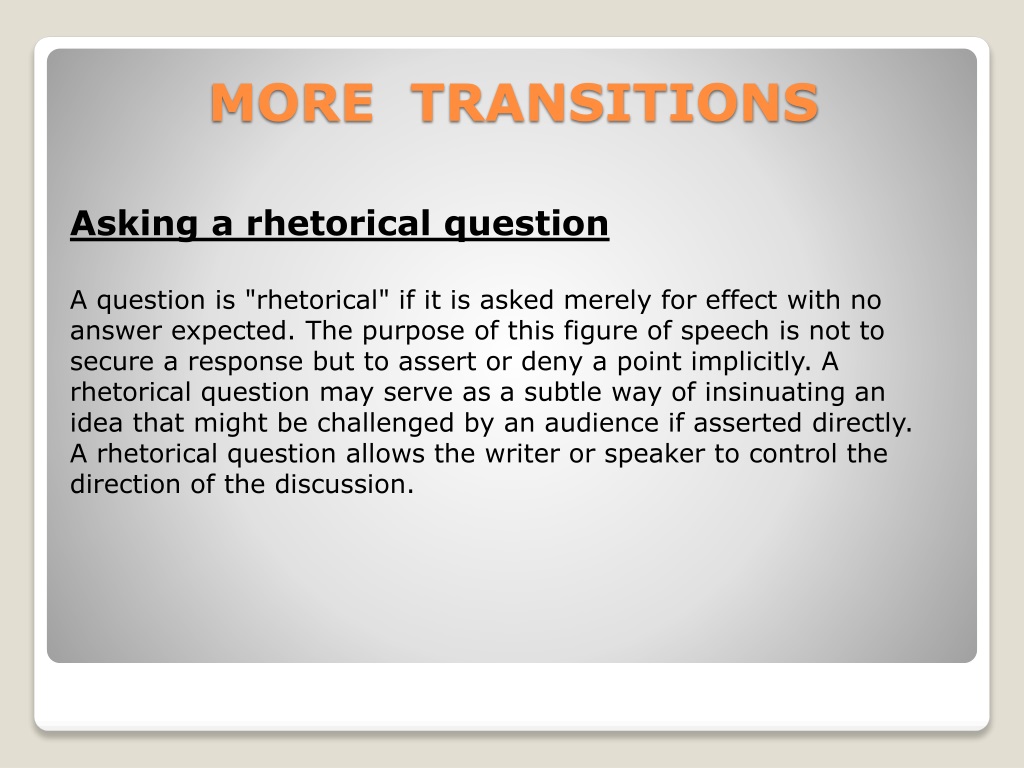 MORE TRANSITIONS

Asking a rhetorical question

A question is "rhetorical" if it is asked merely for effect with no answer expected. The purpose of this figure of speech is not to secure a response but to assert or deny a point implicitly. A rhetorical question may serve as a subtle way of insinuating an idea that might be challenged by an audience if asserted directly. A rhetorical question allows the writer or speaker to control the direction of the discussion.